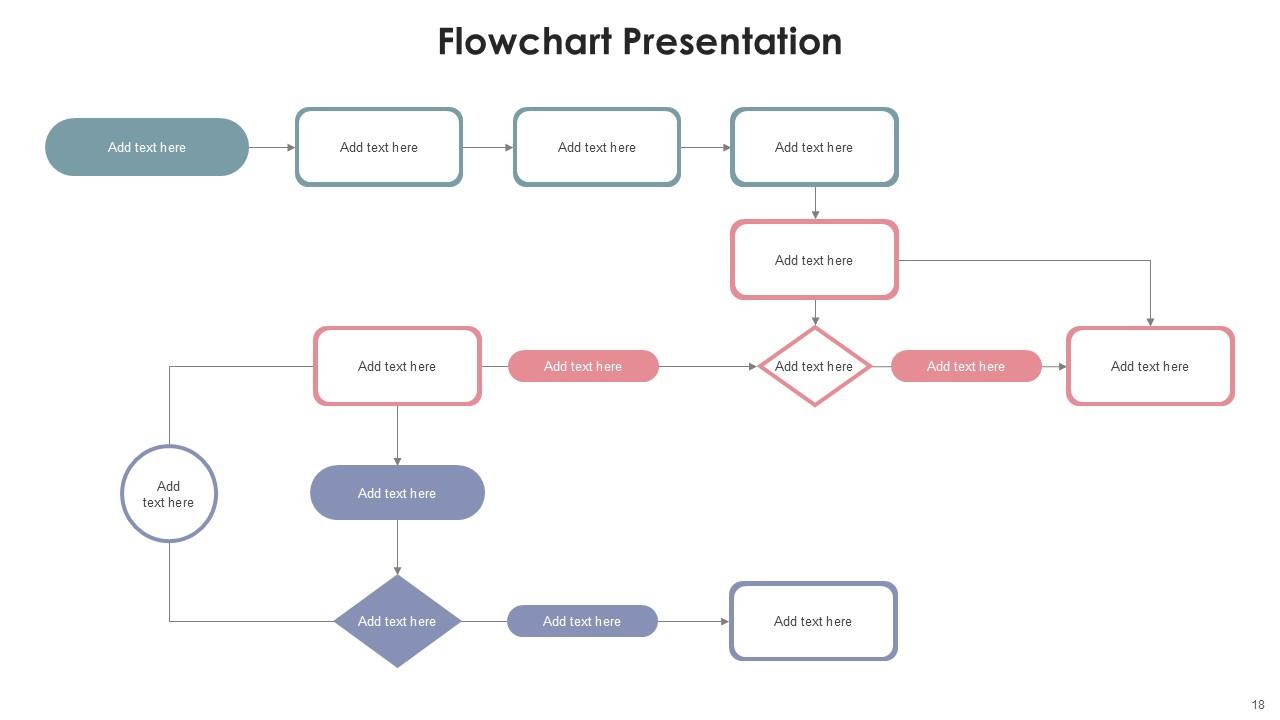 Flowchart Presentation

Add text here

Add text here

Add text here

Add text here

Add text here

Add text here

Add text here

Add text here

Add text here

Add text here

Add text here

Add text here

Add text here

Add text here

Add text here

18